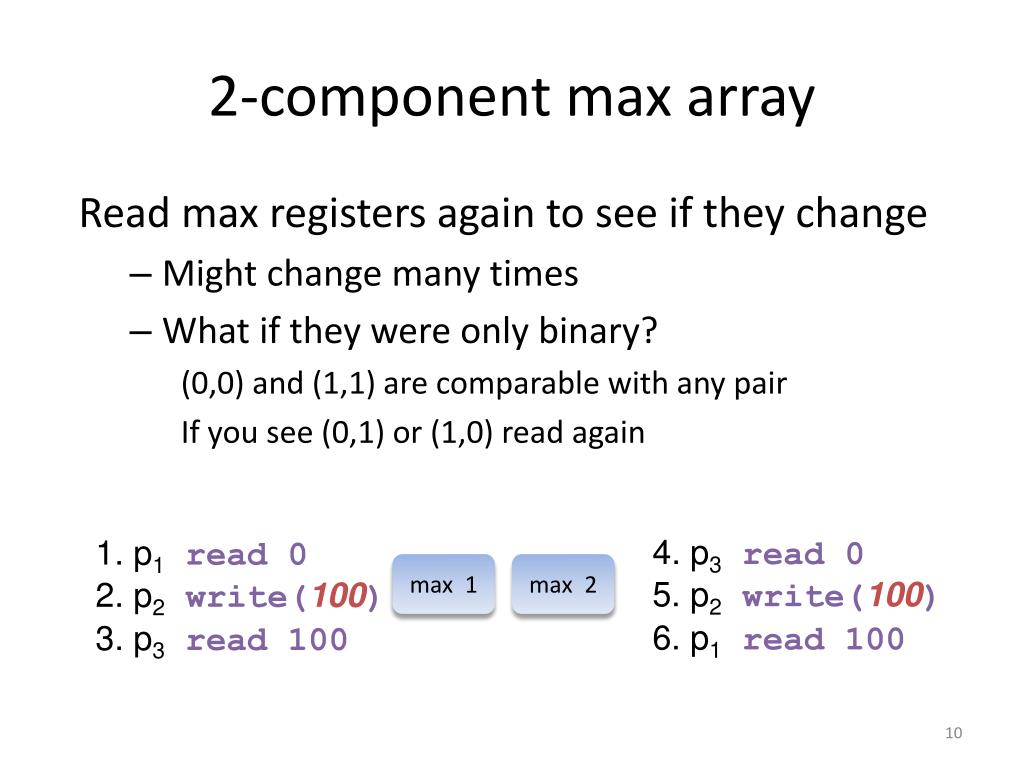 2-component max array

Read max registers again to see if they change

– Might change many times

– What if they were only binary?

(0,0) and (1,1) are comparable with any pair

If you see (0,1) or (1,0) read again

1. $p_1$ read 0
2. $p_2$ write(100)
3. $p_3$ read 100

max 1

max 2

4. $p_3$ read 0
5. $p_2$ write(100)
6. $p_1$ read 100

10